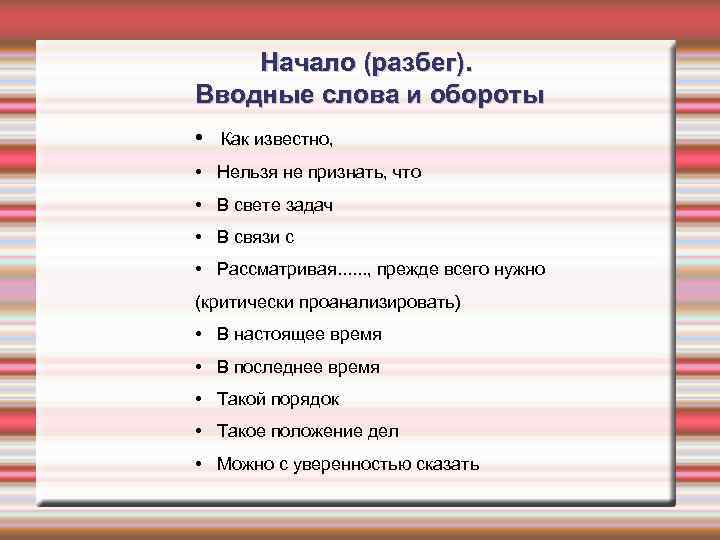 Начало (разбег).
Вводные слова и обороты

• Как известно,
• Нельзя не признать, что
• В свете задач
• В связи с
• Рассматривая......, прежде всего нужно
(критически проанализировать)
• В настоящее время
• В последнее время
• Такой порядок
• Такое положение дел
• Можно с уверенностью сказать